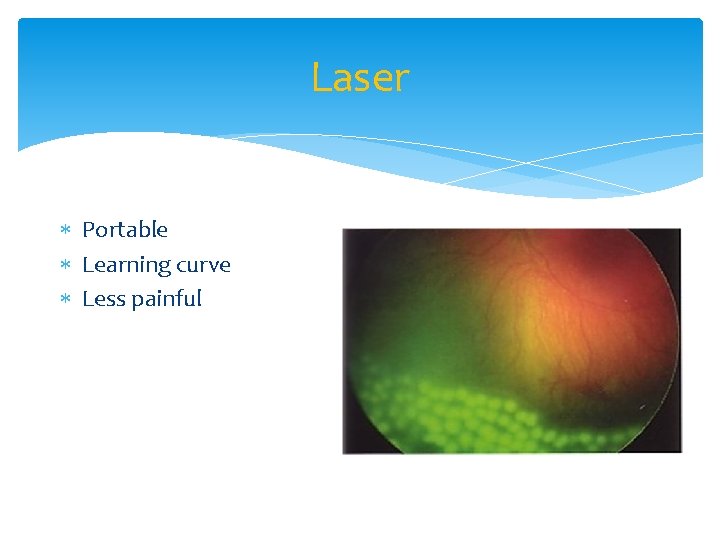 Laser

* Portable
* Learning curve
* Less painful